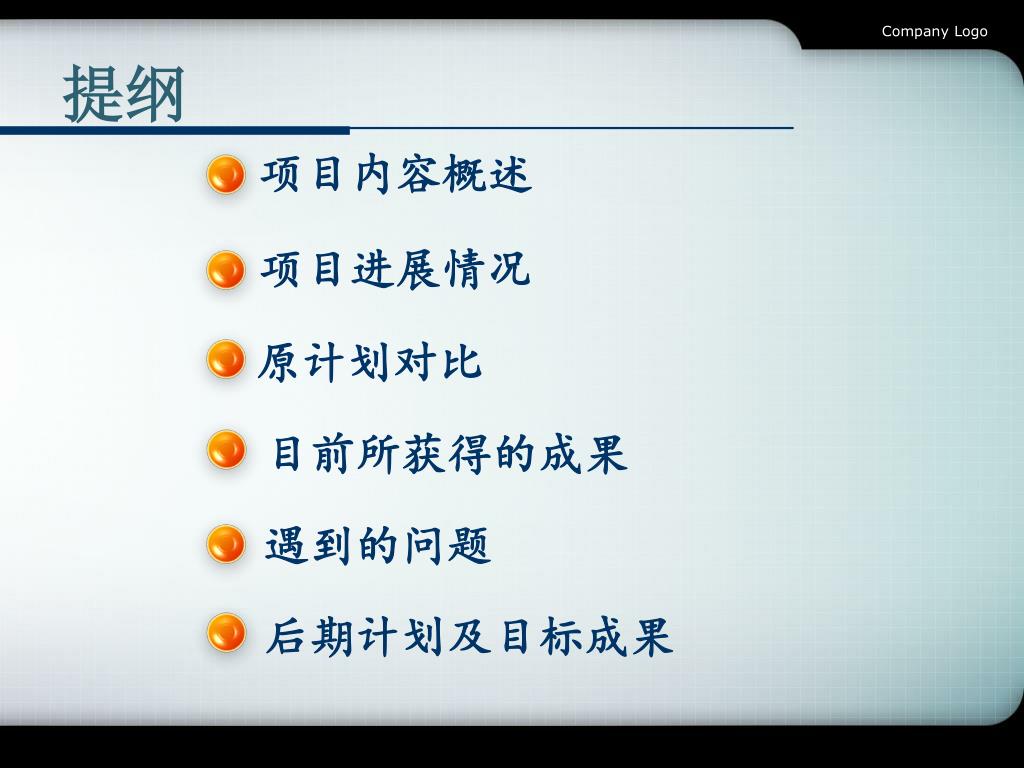 Company Logo

提纲

项目内容概述

项目进展情况

原计划对比

目前所获得的成果

遇到的问题

后期计划及目标成果